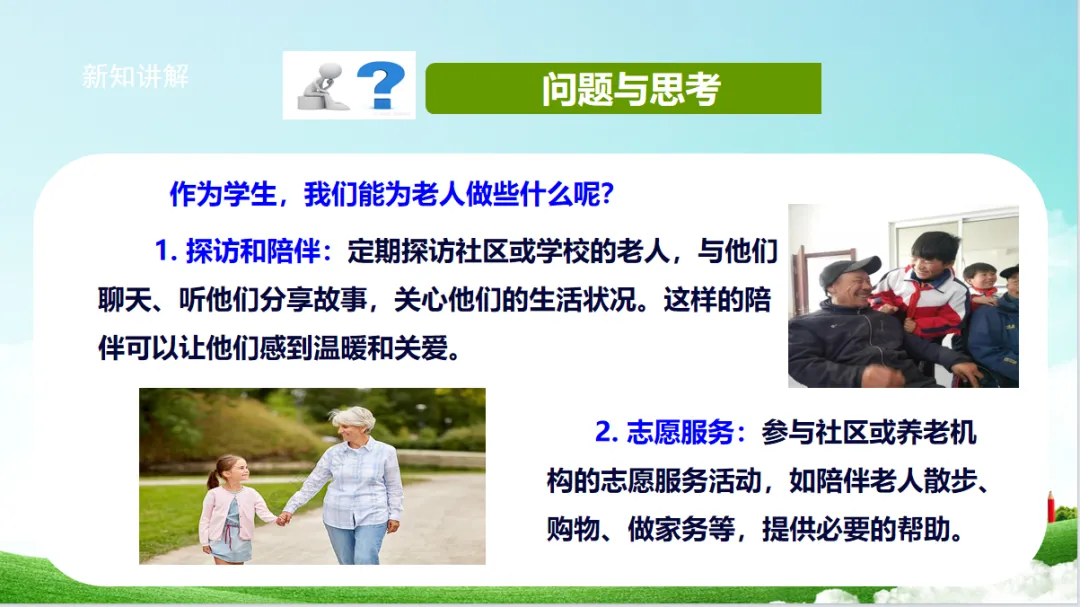 新知讲解

问题与思考

作为学生，我们能为老人做些什么呢？

1. 探访和陪伴：定期探访社区或学校的老人，与他们聊天、听他们分享故事，关心他们的生活状况。这样的陪伴可以让他们感到温暖和关爱。

2. 志愿服务：参与社区或养老机构的志愿服务活动，如陪伴老人散步、购物、做家务等，提供必要的帮助。